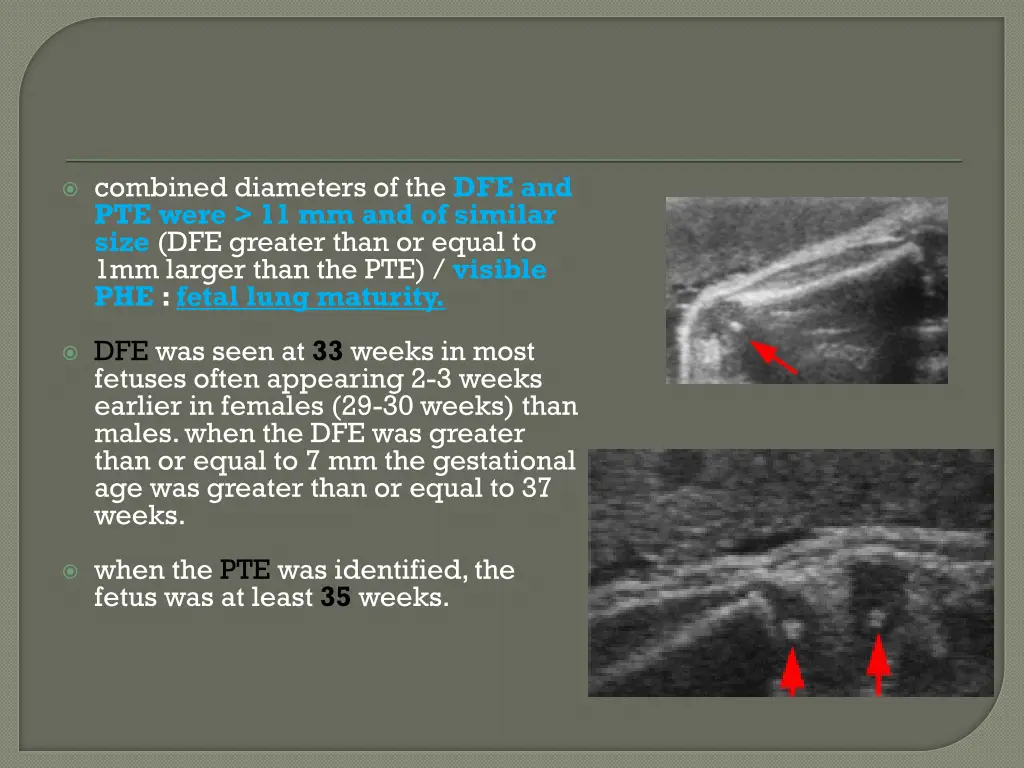 combined diameters of the DFE and PTE were > 11 mm and of similar size (DFE greater than or equal to 1mm larger than the PTE) / visible PHE : fetal lung maturity.

DFE was seen at 33 weeks in most fetuses often appearing 2-3 weeks earlier in females (29-30 weeks) than males. when the DFE was greater than or equal to 7 mm the gestational age was greater than or equal to 37 weeks.

when the PTE was identified, the fetus was at least 35 weeks.